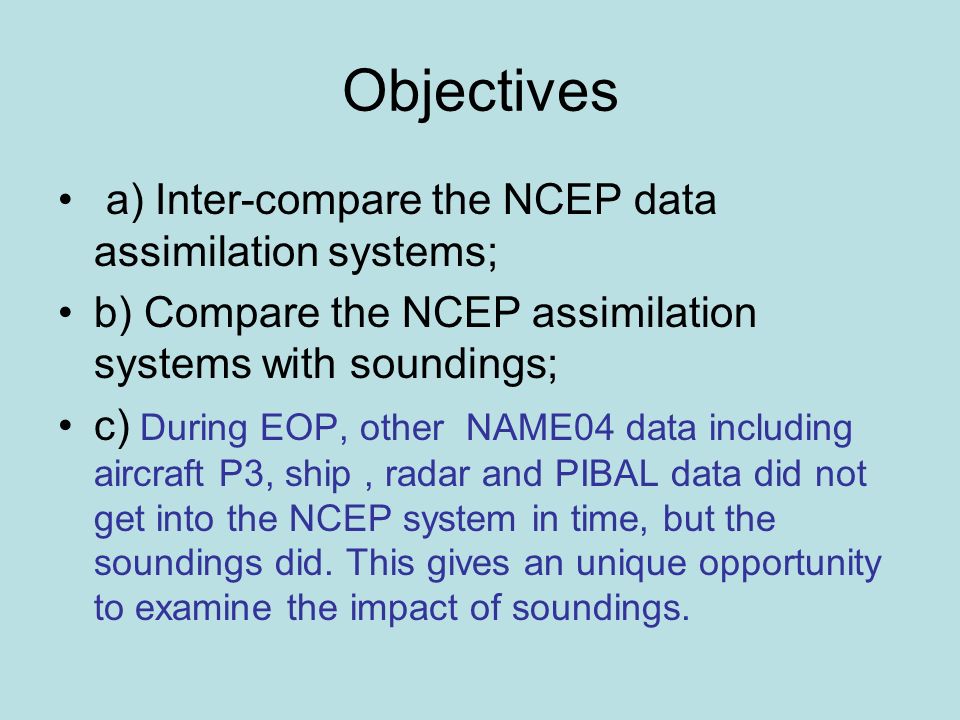 Objectives

• a) Inter-compare the NCEP data assimilation systems;

• b) Compare the NCEP assimilation systems with soundings;

• c) During EOP, other NAME04 data including aircraft P3, ship , radar and PIBAL data did not get into the NCEP system in time, but the soundings did. This gives an unique opportunity to examine the impact of soundings.